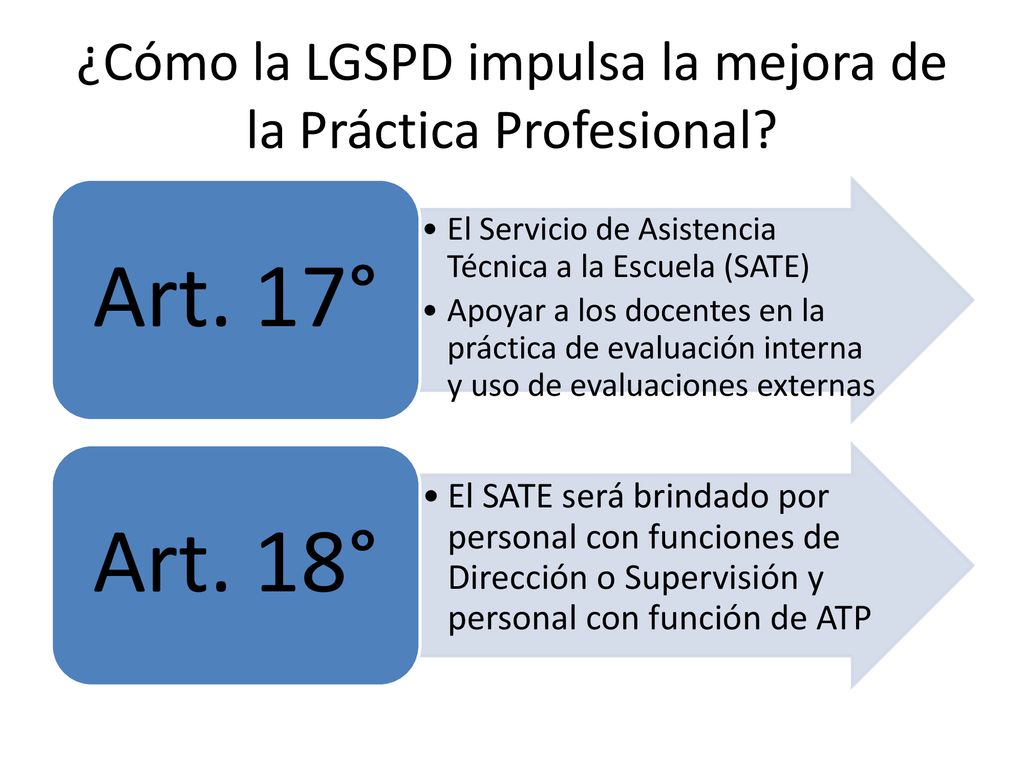 ¿Cómo la LGSPD impulsa la mejora de la Práctica Profesional?

Art. 17°

• El Servicio de Asistencia Técnica a la Escuela (SATE)
• Apoyar a los docentes en la práctica de evaluación interna y uso de evaluaciones externas

Art. 18°

• El SATE será brindado por personal con funciones de Dirección o Supervisión y personal con función de ATP